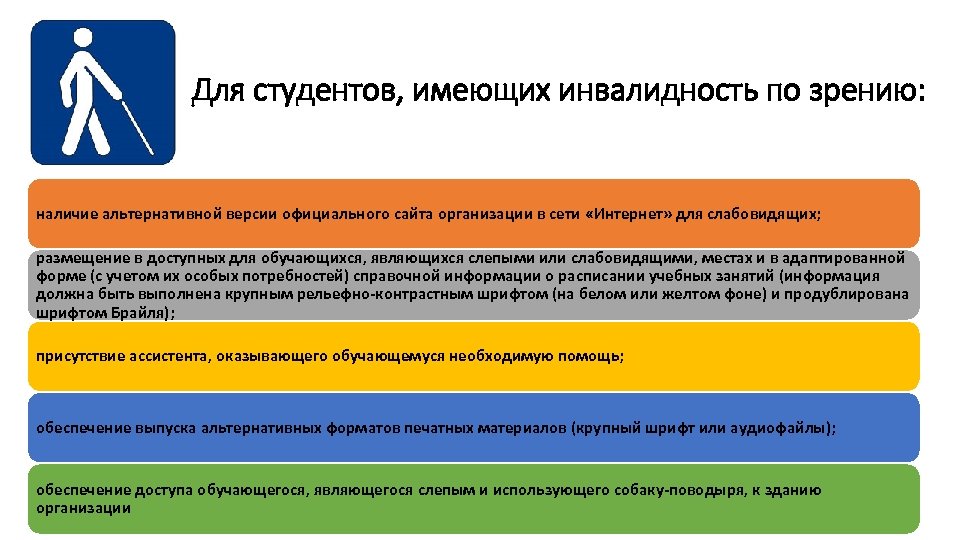 Для студентов, имеющих инвалидность по зрению:

наличие альтернативной версии официального сайта организации в сети «Интернет» для слабовидящих;

размещение в доступных для обучающихся, являющихся слепыми или слабовидящими, местах и в адаптированной форме (с учетом их особых потребностей) справочной информации о расписании учебных занятий (информация должна быть выполнена крупным рельефно-контрастным шрифтом (на белом или желтом фоне) и продублирована шрифтом Брайля);

присутствие ассистента, оказывающего обучающемуся необходимую помощь;

обеспечение выпуска альтернативных форматов печатных материалов (крупный шрифт или аудиофайлы);

обеспечение доступа обучающегося, являющегося слепым и использующего собаку-поводыря, к зданию организации